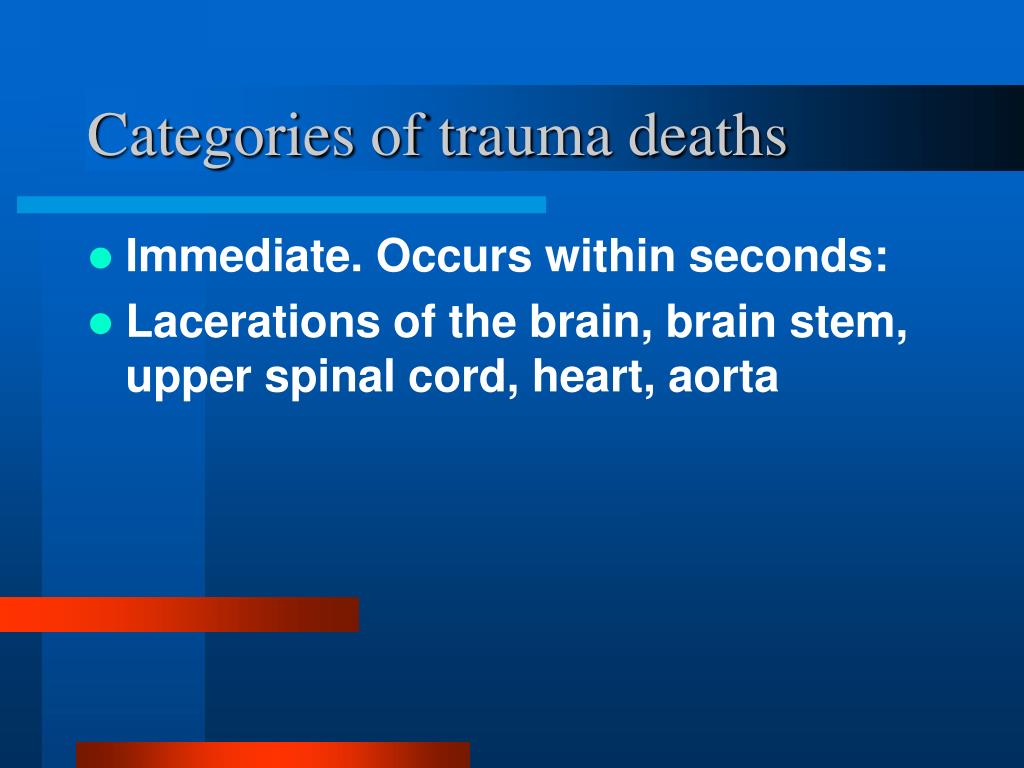 Categories of trauma deaths

- Immediate. Occurs within seconds:
- Lacerations of the brain, brain stem, upper spinal cord, heart, aorta